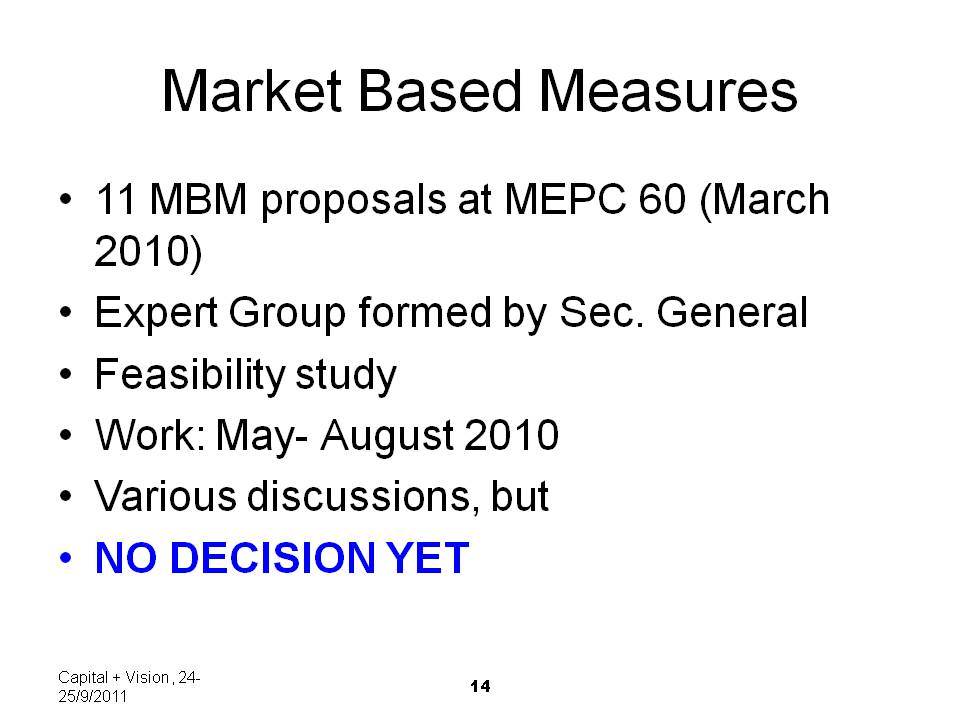 Market Based Measures

• 11 MBM proposals at MEPC 60 (March 2010)
• Expert Group formed by Sec. General
• Feasibility study
• Work: May- August 2010
• Various discussions, but
• NO DECISION YET

Capital + Vision, 24-25/9/2011

14